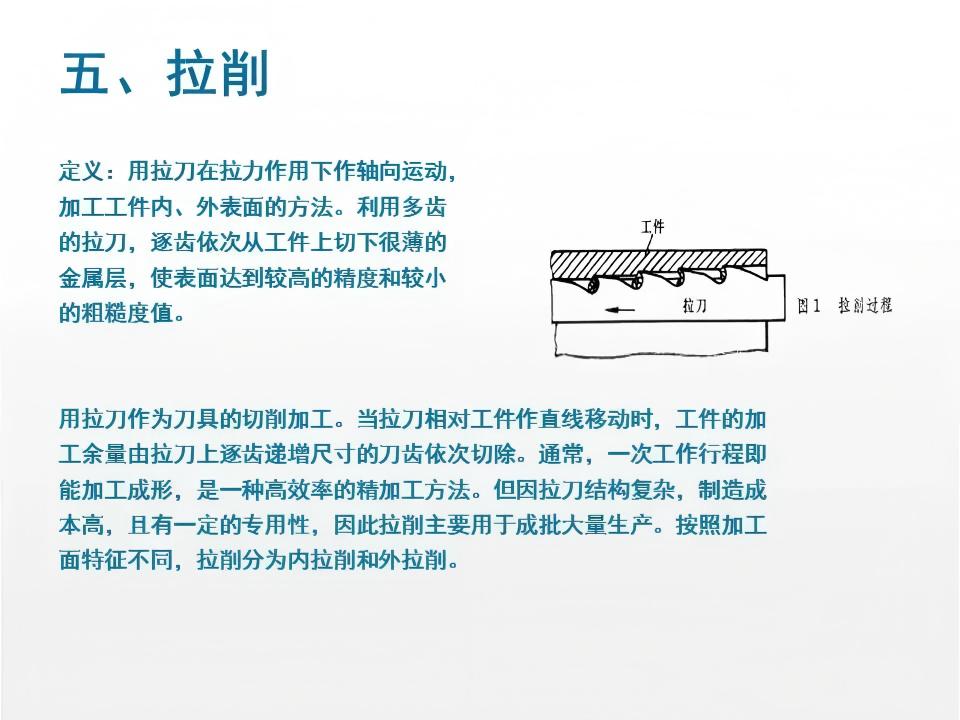 五、拉削

定义：用拉刀在拉力作用下作轴向运动，加工工件内、外表面的方法。利用多齿的拉刀，逐齿依次从工件上切下很薄的金属层，使表面达到较高的精度和较小的粗糙度值。

工件

拉刀

图1　拉削过程

用拉刀作为刀具的切削加工。当拉刀相对工件作直线移动时，工件的加工余量由拉刀上逐齿递增尺寸的刀齿依次切除。通常，一次工作行程即能加工成形，是一种高效率的精加工方法。但因拉刀结构复杂，制造成本高，且有一定的专用性，因此拉削主要用于成批大量生产。按照加工面特征不同，拉削分为内拉削和外拉削。